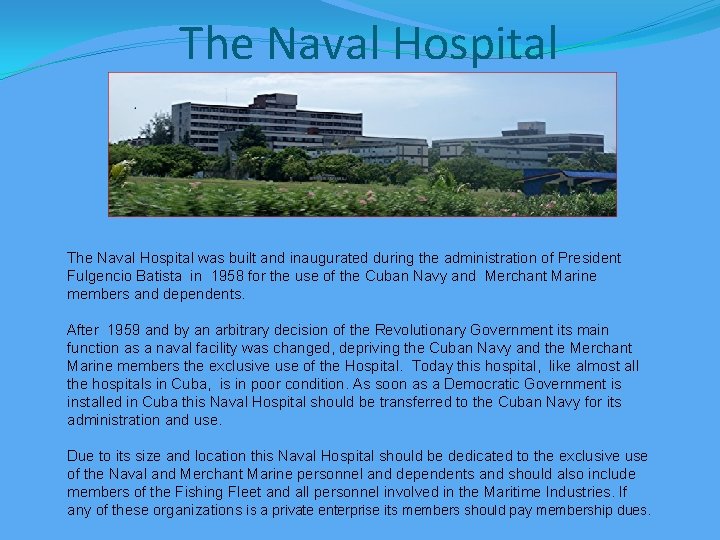 The Naval Hospital

The Naval Hospital was built and inaugurated during the administration of President Fulgencio Batista in 1958 for the use of the Cuban Navy and Merchant Marine members and dependents.

After 1959 and by an arbitrary decision of the Revolutionary Government its main function as a naval facility was changed, depriving the Cuban Navy and the Merchant Marine members the exclusive use of the Hospital. Today this hospital, like almost all the hospitals in Cuba, is in poor condition. As soon as a Democratic Government is installed in Cuba this Naval Hospital should be transferred to the Cuban Navy for its administration and use.

Due to its size and location this Naval Hospital should be dedicated to the exclusive use of the Naval and Merchant Marine personnel and dependents and should also include members of the Fishing Fleet and all personnel involved in the Maritime Industries. If any of these organizations is a private enterprise its members should pay membership dues.